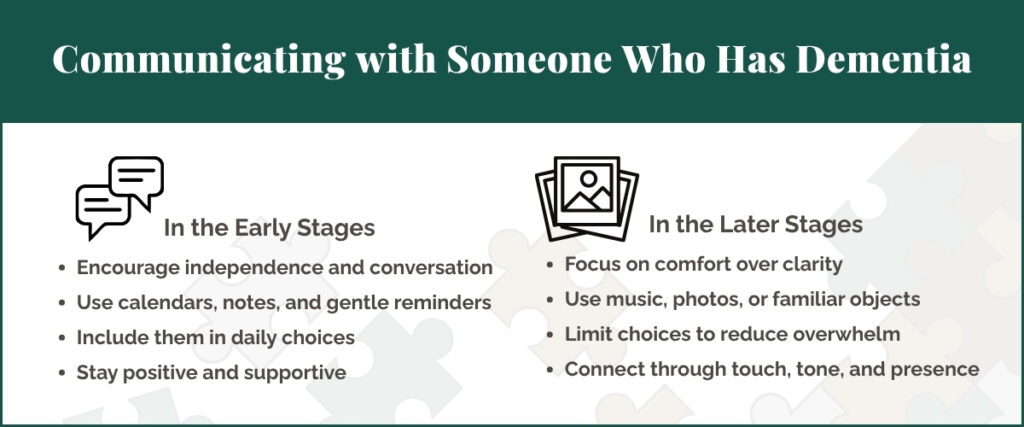 Communicating with Someone Who Has Dementia

In the Early Stages

- Encourage independence and conversation
- Use calendars, notes, and gentle reminders
- Include them in daily choices
- Stay positive and supportive

In the Later Stages

- Focus on comfort over clarity
- Use music, photos, or familiar objects
- Limit choices to reduce overwhelm
- Connect through touch, tone, and presence